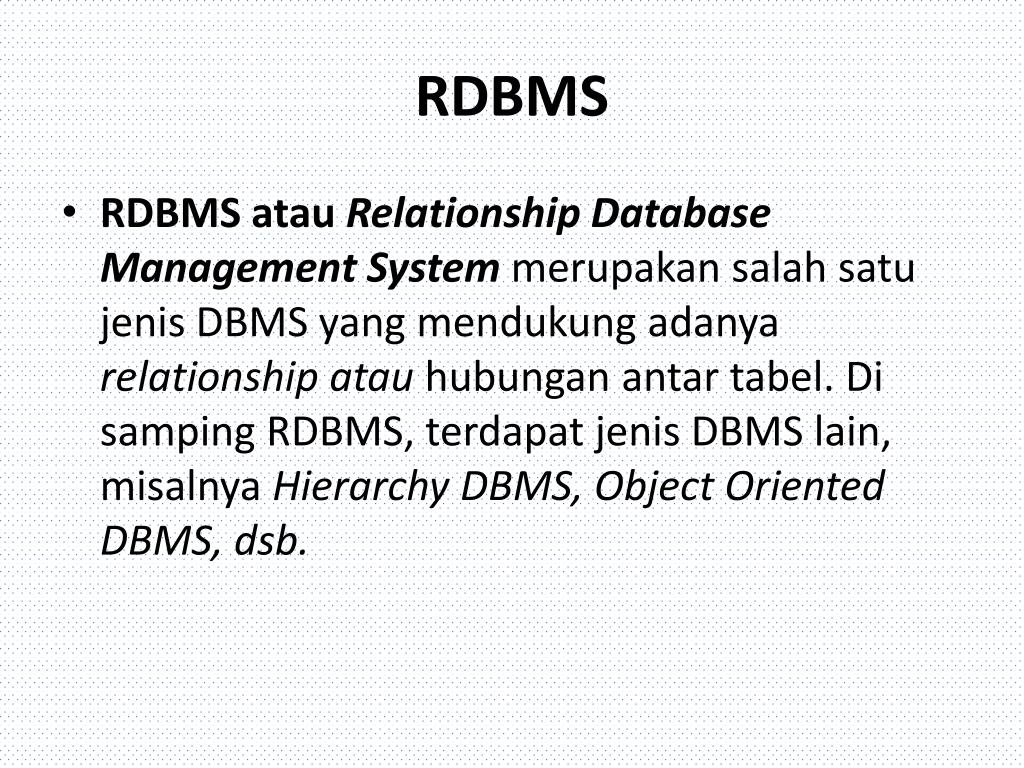 RDBMS

• RDBMS atau Relationship Database Management System merupakan salah satu jenis DBMS yang mendukung adanya relationship atau hubungan antar tabel. Di samping RDBMS, terdapat jenis DBMS lain, misalnya Hierarchy DBMS, Object Oriented DBMS, dsb.